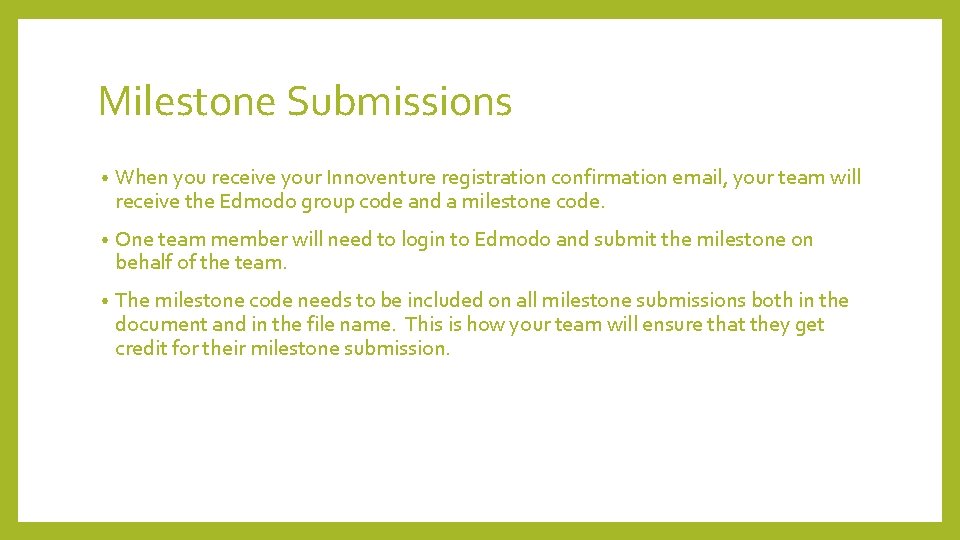 Milestone Submissions

• When you receive your Innoventure registration confirmation email, your team will receive the Edmodo group code and a milestone code.

• One team member will need to login to Edmodo and submit the milestone on behalf of the team.

• The milestone code needs to be included on all milestone submissions both in the document and in the file name. This is how your team will ensure that they get credit for their milestone submission.